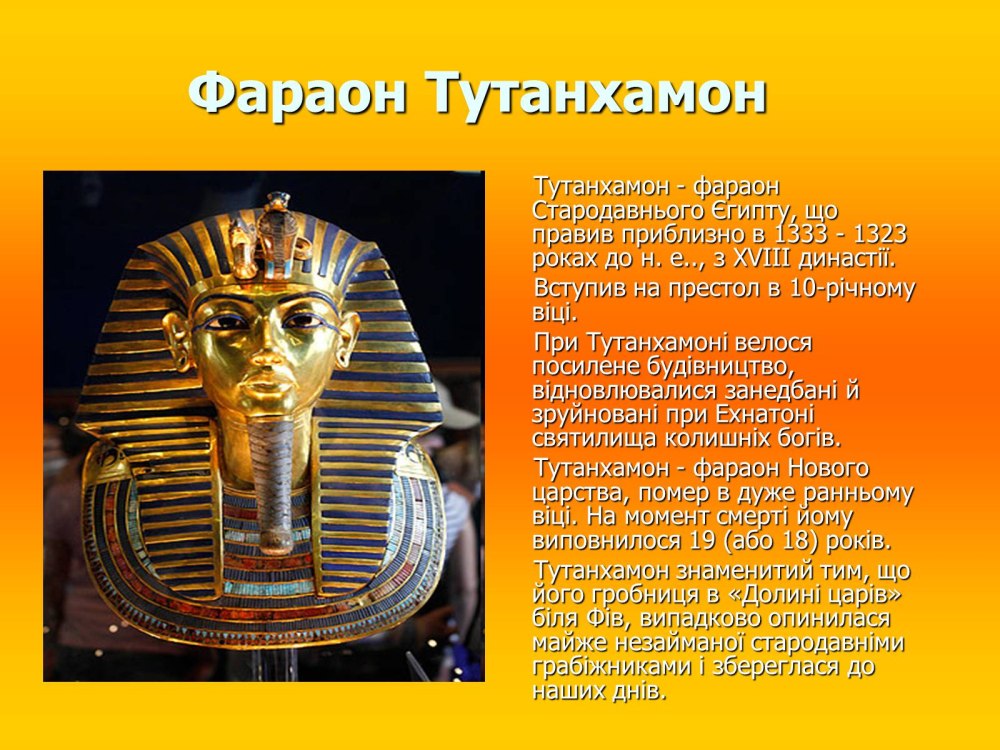 Фараон Тутанхамон

Тутанхамон - фараон Стародавнього Єгипту, що правив приблизно в 1333 - 1323 роках до н. е.., з XVIII династії.

Вступив на престол в 10-річному віці.

При Тутанхамоні велося посилене будівництво, відновлювалися занедбані й зруйновані при Ехнатоні святилища колишніх богів.

Тутанхамон - фараон Нового царства, помер в дуже ранньому віці. На момент смерті йому виповнилося 19 (або 18) років.

Тутанхамон знаменитий тим, що його гробниця в «Долині царів» біля Фів, випадково опинилася майже незайманої стародавніми грабіжниками і збереглася до наших днів.